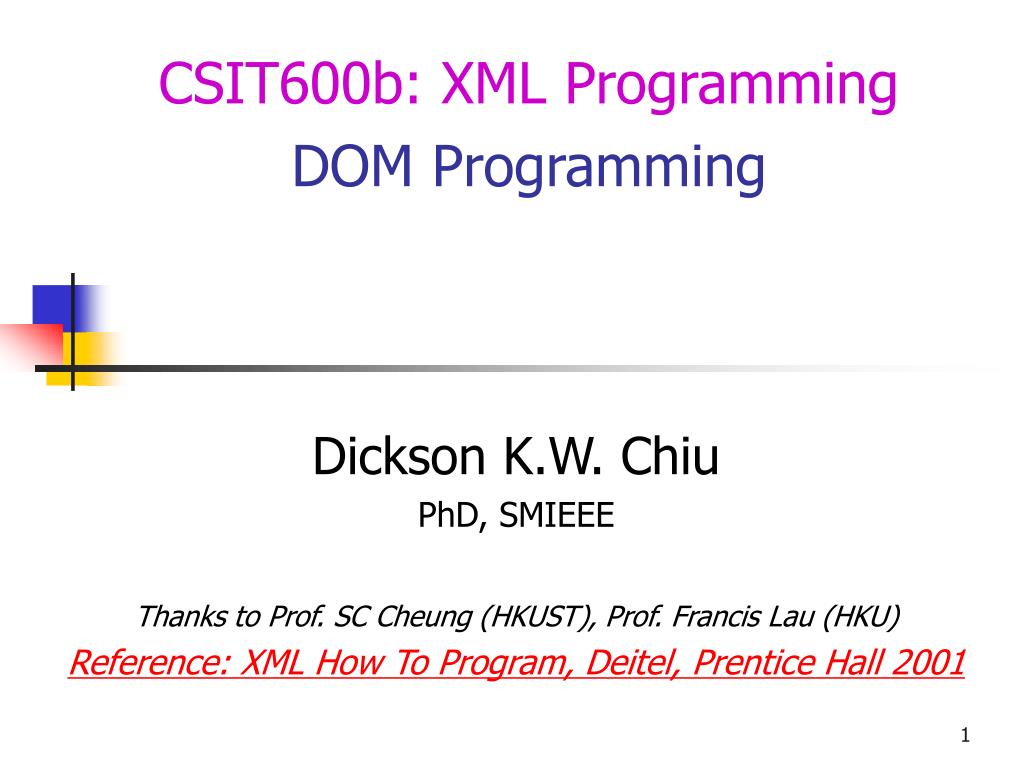 CSIT600b: XML Programming
DOM Programming

Dickson K.W. Chiu
PhD, SMIEEE

Thanks to Prof. SC Cheung (HKUST), Prof. Francis Lau (HKU)
Reference: XML How To Program, Deitel, Prentice Hall 2001

1